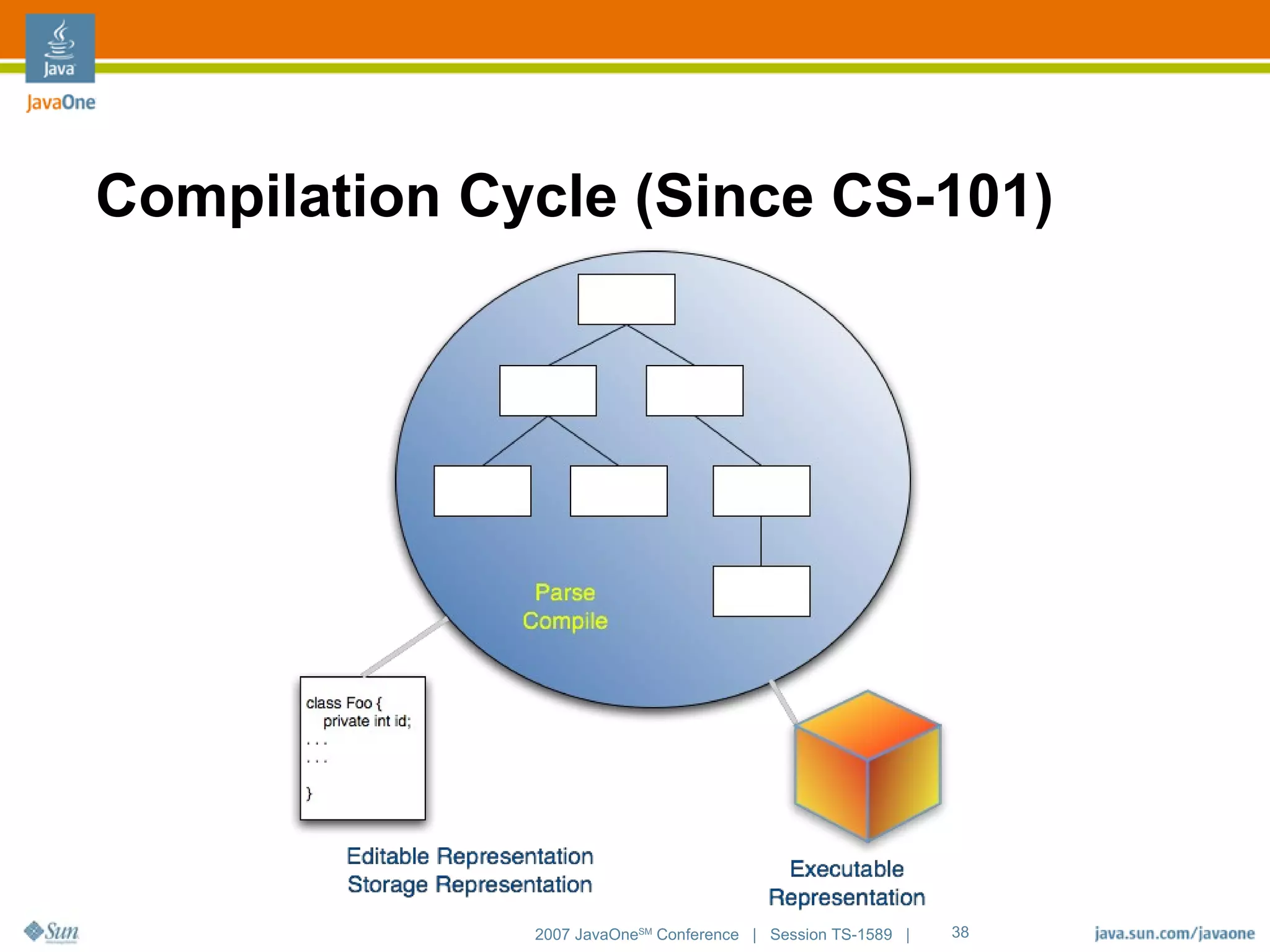 Java

JavaOne

Compilation Cycle (Since CS-101)

Parse
Compile

class Foo {
private int id;
. . .
. . .
}

Editable Representation
Storage Representation

Executable
Representation

Sun

2007 JavaOne$^{SM}$ Conference | Session TS-1589 | 38

java.sun.com/javaone